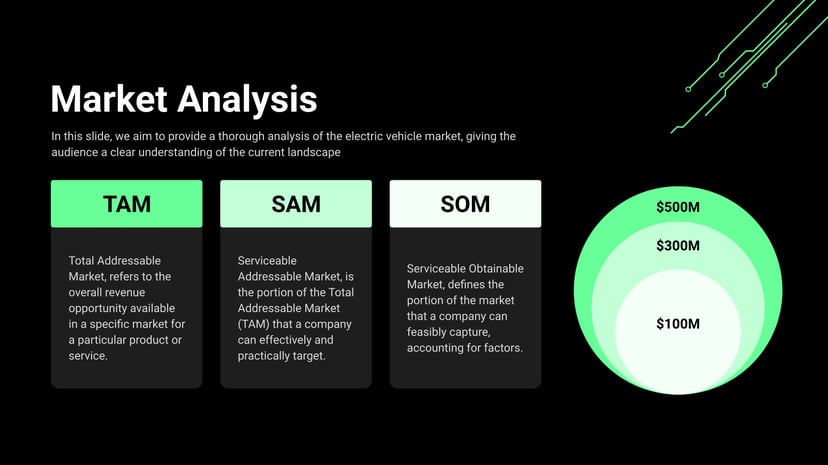 Market Analysis

In this slide, we aim to provide a thorough analysis of the electric vehicle market, giving the audience a clear understanding of the current landscape

TAM

Total Addressable Market, refers to the overall revenue opportunity available in a specific market for a particular product or service.

SAM

Serviceable Addressable Market, is the portion of the Total Addressable Market (TAM) that a company can effectively and practically target.

SOM

Serviceable Obtainable Market, defines the portion of the market that a company can feasibly capture, accounting for factors.

$500M

$300M

$100M